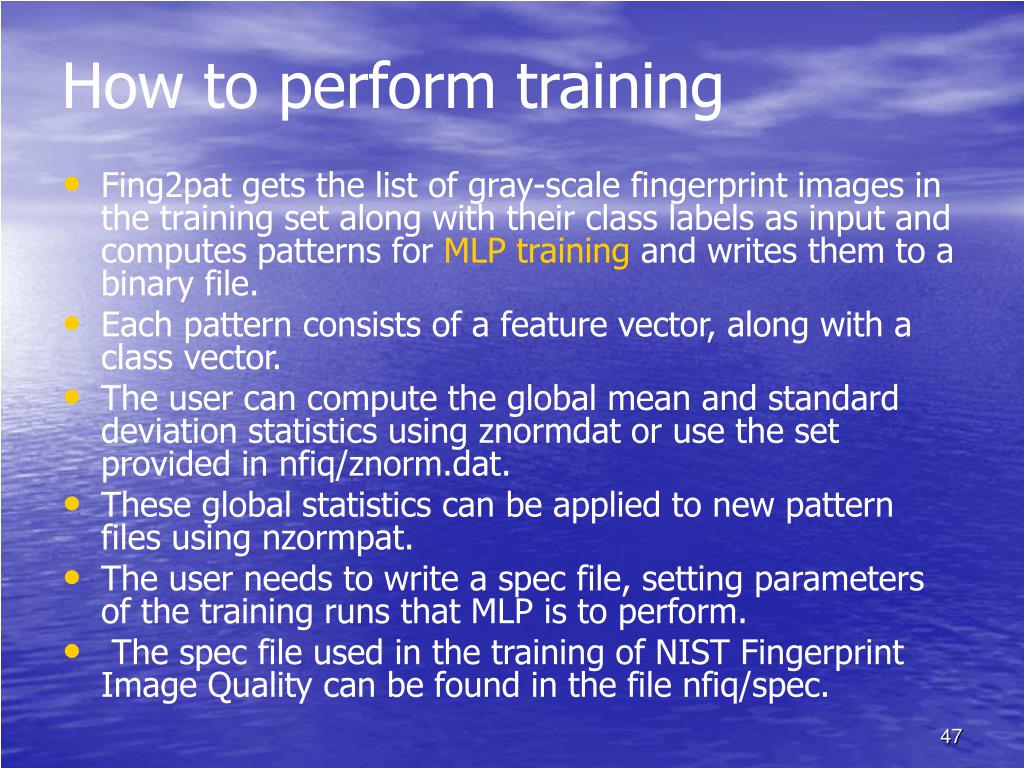 How to perform training

• Fing2pat gets the list of gray-scale fingerprint images in the training set along with their class labels as input and computes patterns for MLP training and writes them to a binary file.
• Each pattern consists of a feature vector, along with a class vector.
• The user can compute the global mean and standard deviation statistics using znormdat or use the set provided in nfiq/znorm.dat.
• These global statistics can be applied to new pattern files using nzormpat.
• The user needs to write a spec file, setting parameters of the training runs that MLP is to perform.
• The spec file used in the training of NIST Fingerprint Image Quality can be found in the file nfiq/spec.

47